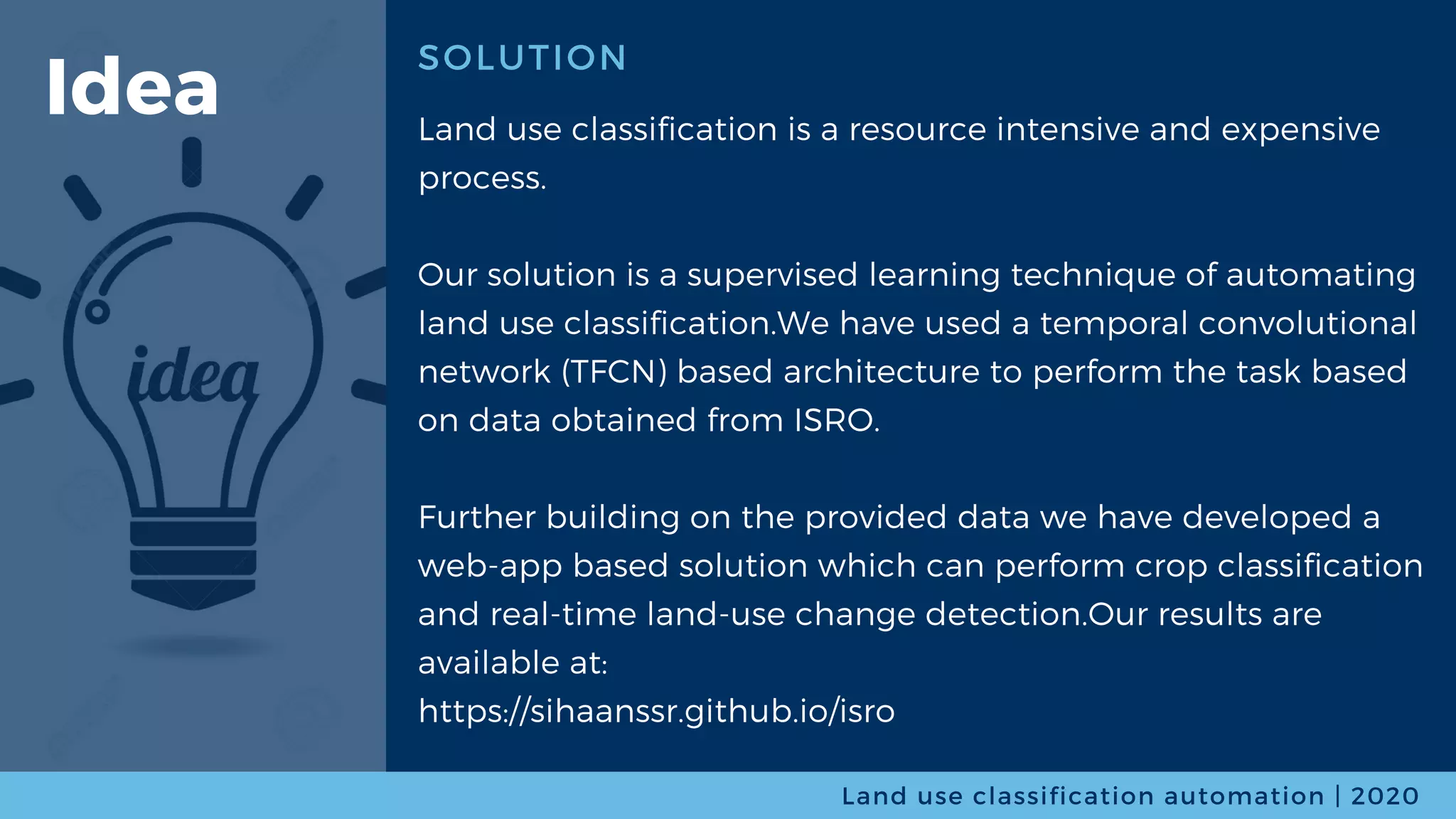 Idea

idea

SOLUTION

Land use classification is a resource intensive and expensive process.

Our solution is a supervised learning technique of automating land use classification.We have used a temporal convolutional network (TFCN) based architecture to perform the task based on data obtained from ISRO.

Further building on the provided data we have developed a web-app based solution which can perform crop classification and real-time land-use change detection.Our results are available at:
https://sihaanssr.github.io/isro

Land use classification automation | 2020